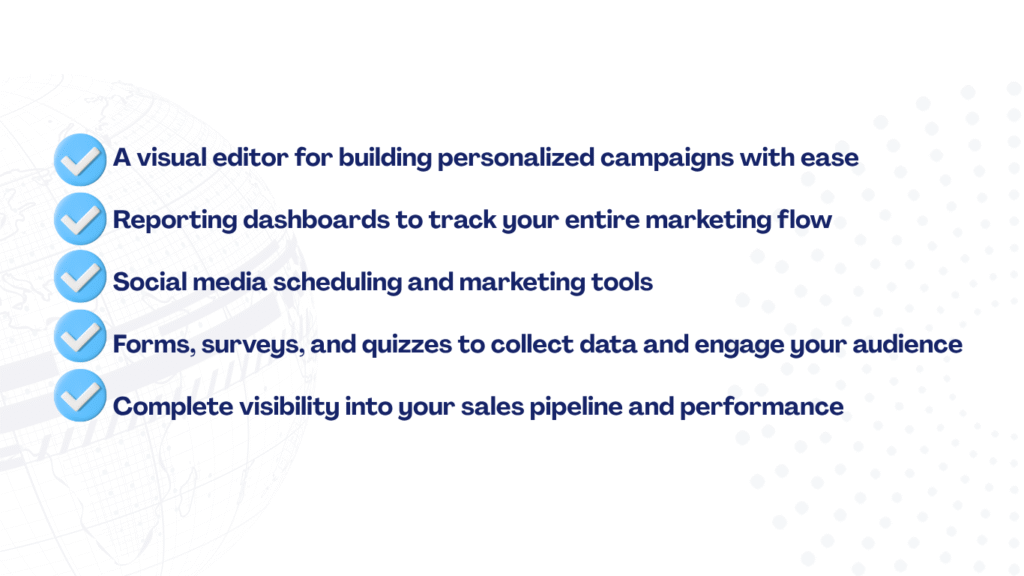 A visual editor for building personalized campaigns with ease

Reporting dashboards to track your entire marketing flow

Social media scheduling and marketing tools

Forms, surveys, and quizzes to collect data and engage your audience

Complete visibility into your sales pipeline and performance